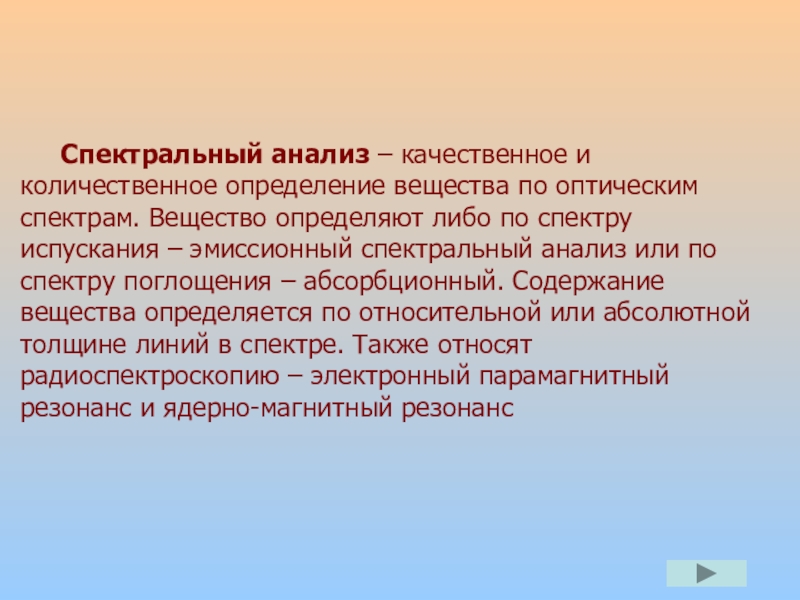 Спектральный анализ – качественное и количественное определение вещества по оптическим спектрам. Вещество определяют либо по спектру испускания – эмиссионный спектральный анализ или по спектру поглощения – абсорбционный. Содержание вещества определяется по относительной или абсолютной толщине линий в спектре. Также относят радиоспектроскопию – электронный парамагнитный резонанс и ядерно-магнитный резонанс